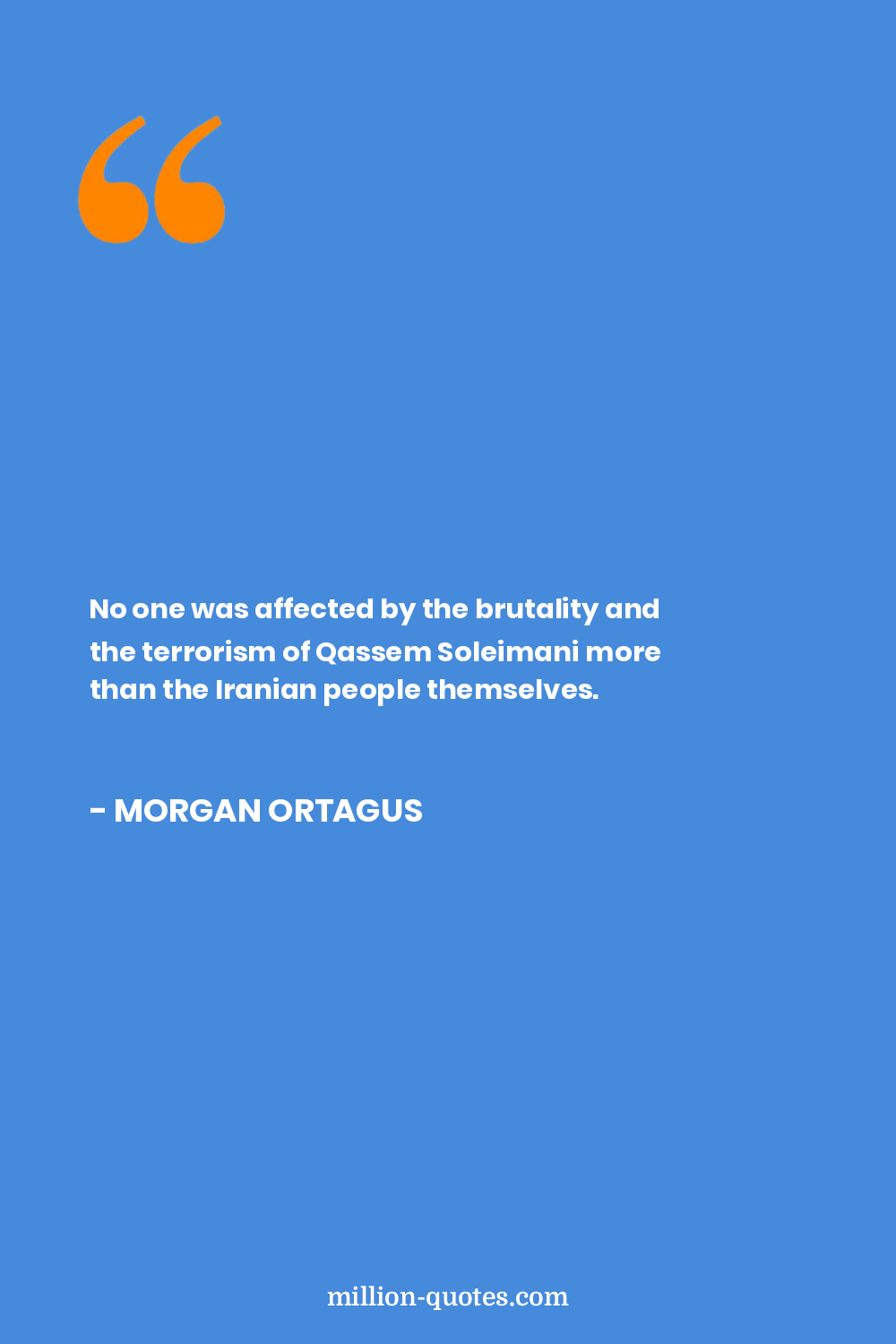 “

No one was affected by the brutality and the terrorism of Qassem Soleimani more than the Iranian people themselves.

- MORGAN ORTAGUS

million-quotes.com